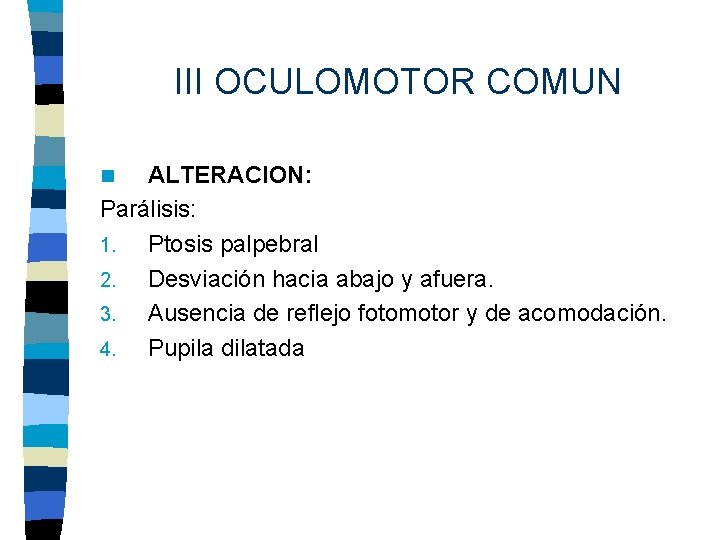 III OCULOMOTOR COMUN

ALTERACION:

Parálisis:

1. Ptosis palpebral
2. Desviación hacia abajo y afuera.
3. Ausencia de reflejo fotomotor y de acomodación.
4. Pupila dilatada